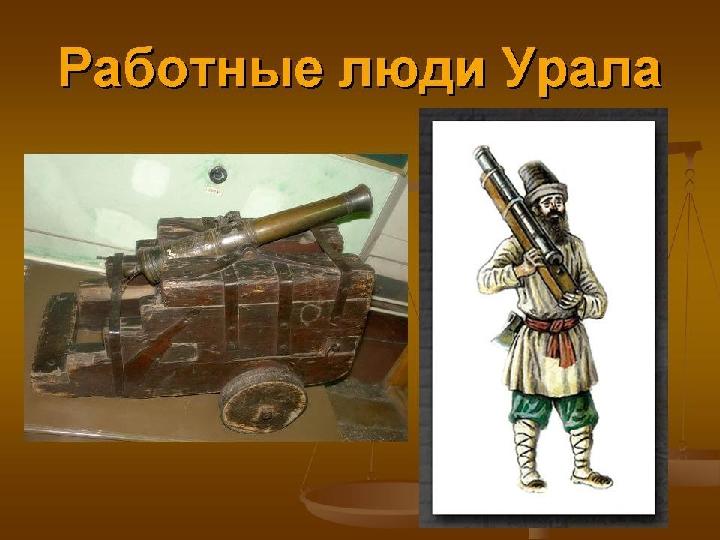 Работные люди Урала